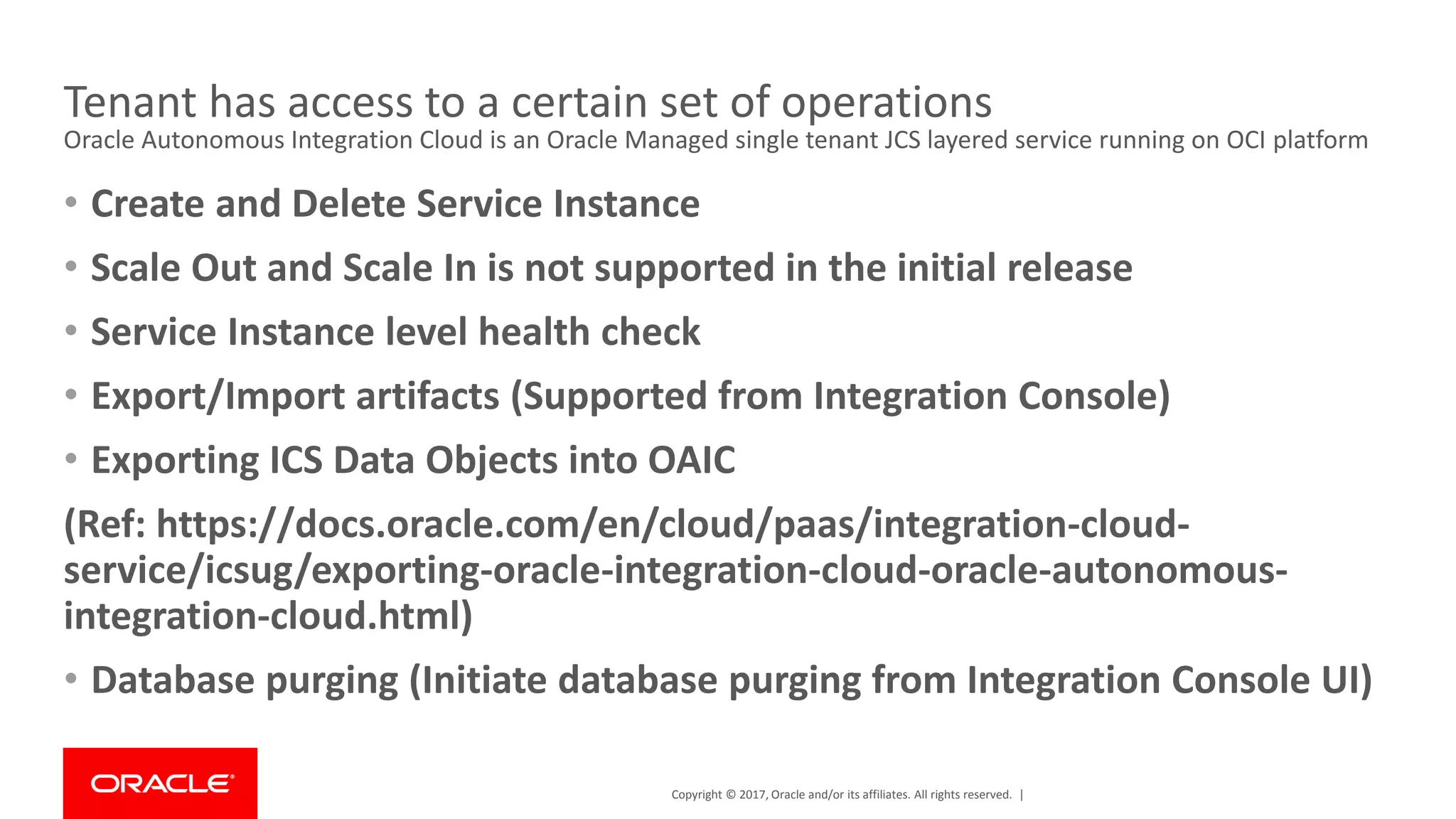 Tenant has access to a certain set of operations
Oracle Autonomous Integration Cloud is an Oracle Managed single tenant JCS layered service running on OCI platform

• Create and Delete Service Instance
• Scale Out and Scale In is not supported in the initial release
• Service Instance level health check
• Export/Import artifacts (Supported from Integration Console)
• Exporting ICS Data Objects into OAIC

(Ref: https://docs.oracle.com/en/cloud/paas/integration-cloud-service/icsug/exporting-oracle-integration-cloud-oracle-autonomous-integration-cloud.html)

• Database purging (Initiate database purging from Integration Console UI)

ORACLE

Copyright © 2017, Oracle and/or its affiliates. All rights reserved. |